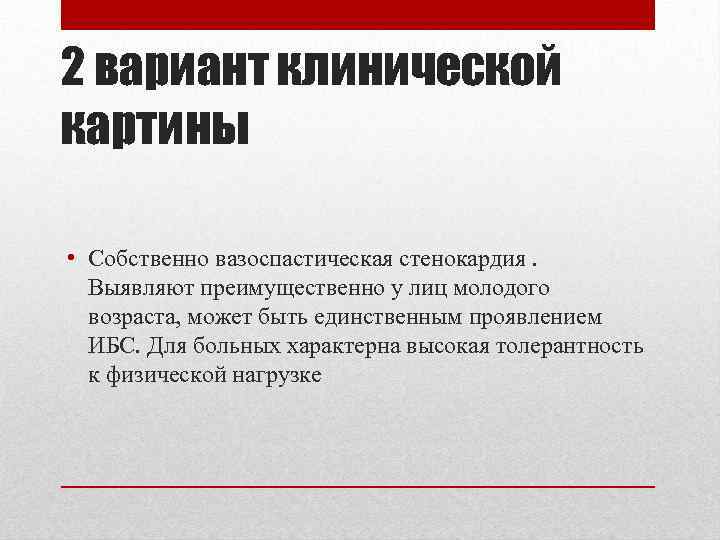 2 вариант клинической картины

• Собственно вазоспастическая стенокардия . Выявляют преимущественно у лиц молодого возраста, может быть единственным проявлением ИБС. Для больных характерна высокая толерантность к физической нагрузке